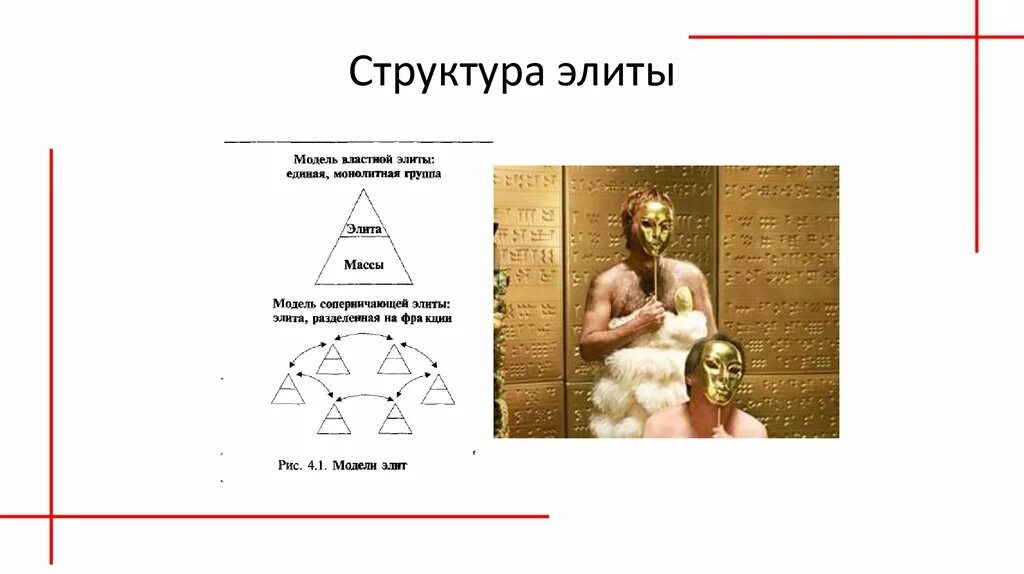 Структура элиты

Модель властной элиты: единая, монолитная группа

Элита

Массы

Модель соперничающей элиты: элита, разделенная на фра кции

Рис. 4.1. Модели элит